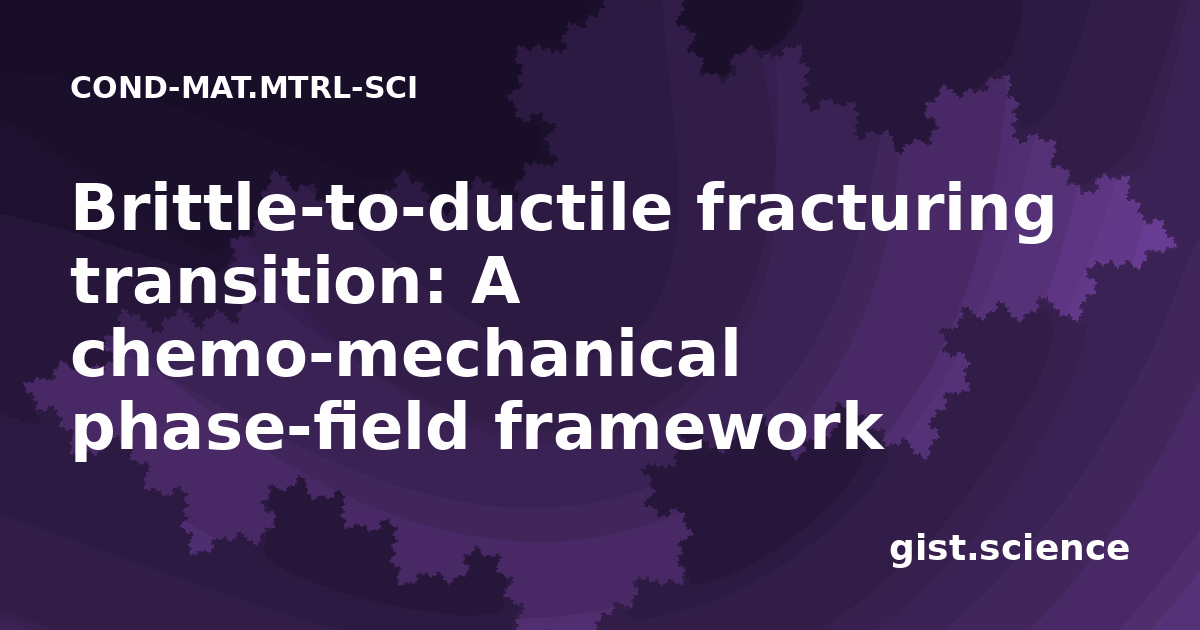 COND-MAT.MTRL-SCI

Brittle-to-ductile fracturing transition: A chemo-mechanical phase-field framework

gist.science